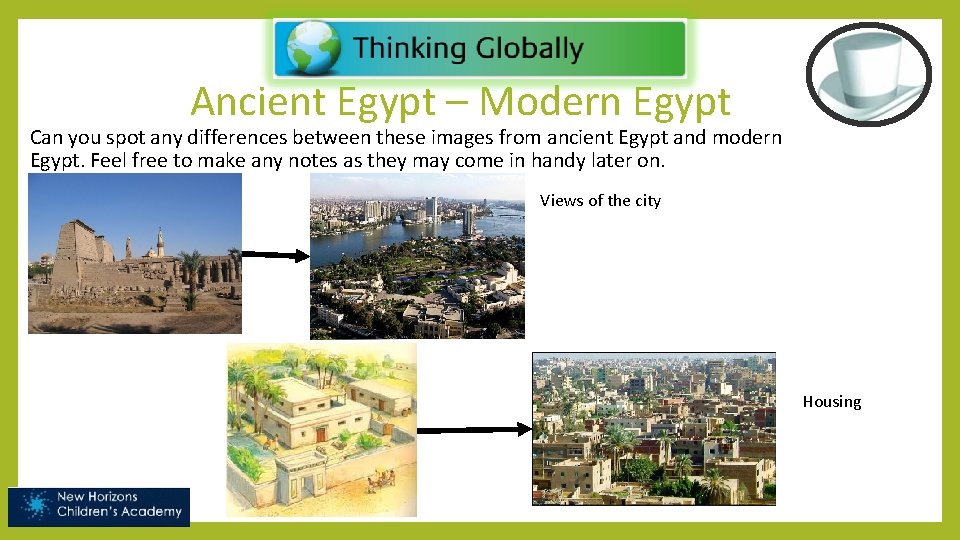 Thinking Globally

Ancient Egypt – Modern Egypt

Can you spot any differences between these images from ancient Egypt and modern Egypt. Feel free to make any notes as they may come in handy later on.

Views of the city

Housing

New Horizons Children's Academy